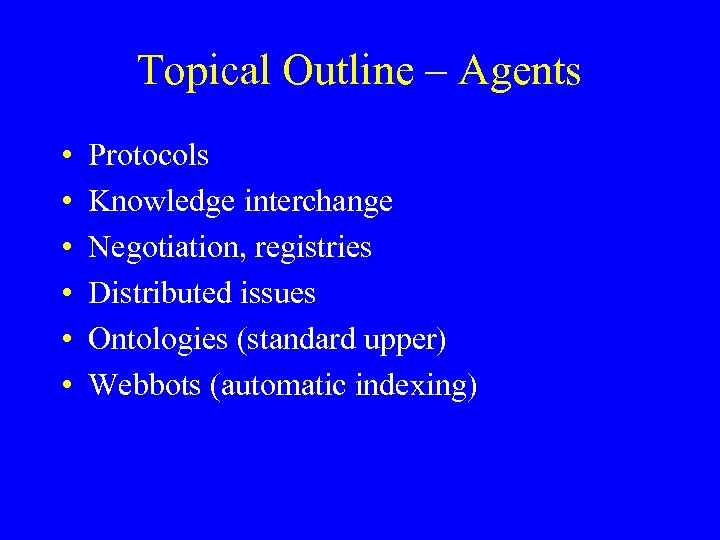 Topical Outline – Agents

• Protocols
• Knowledge interchange
• Negotiation, registries
• Distributed issues
• Ontologies (standard upper)
• Webbots (automatic indexing)